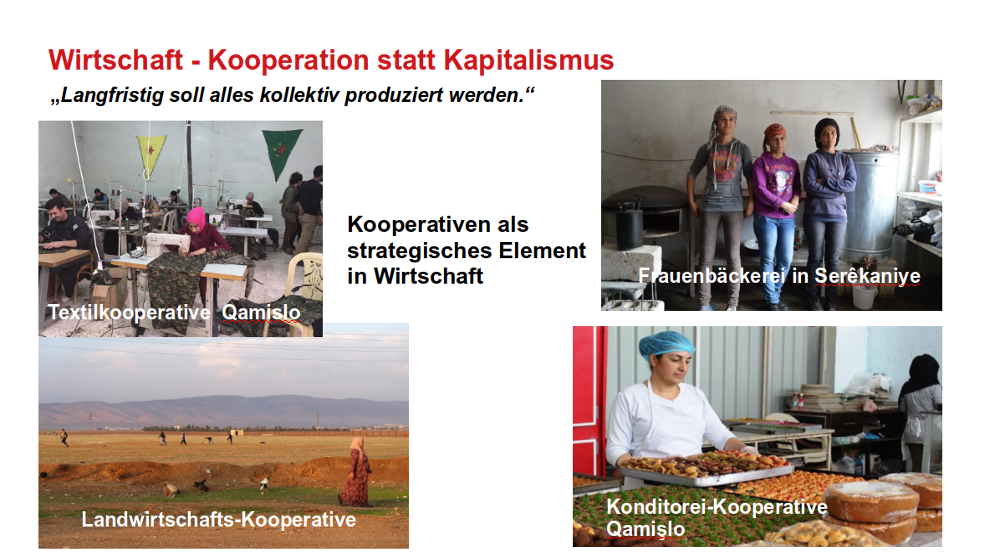 Wirtschaft - Kooperation statt Kapitalismus

„Langfristig soll alles kollektiv produziert werden.“

Textilkooperative Qamislo

Kooperativen als strategisches Element in Wirtschaft

Frauenbäckerei in Serêkaniye

Landwirtschafts-Kooperative

Konditorei-Kooperative Qamişlo